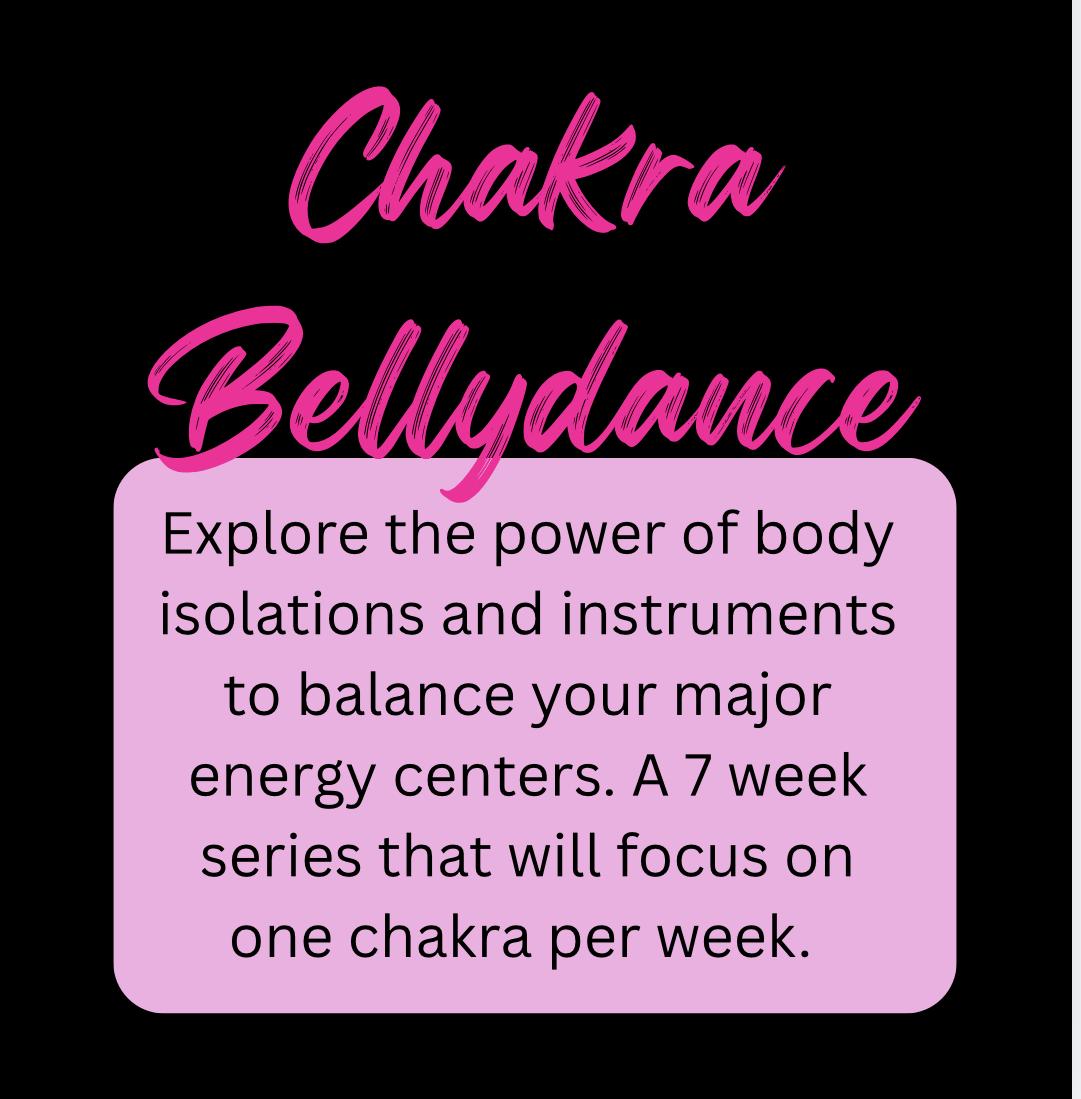 Chakra Bellydance

Explore the power of body isolations and instruments to balance your major energy centers. A 7 week series that will focus on one chakra per week.